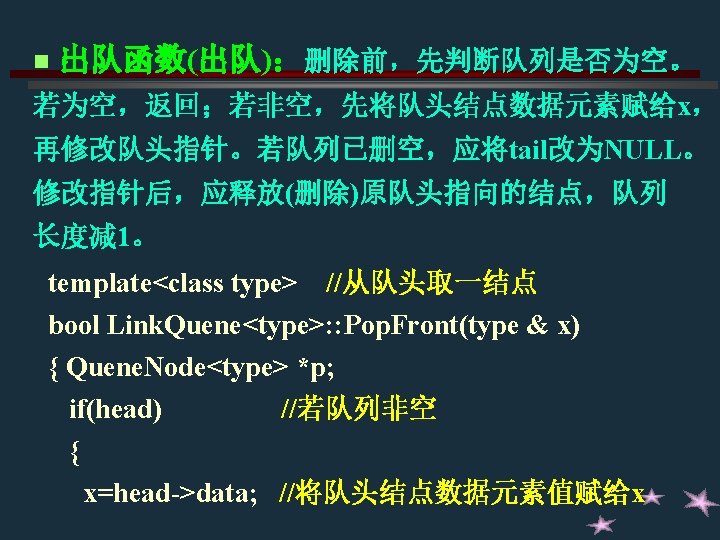 ■ 出队函数(出队)：删除前，先判断队列是否为空。若为空，返回；若非空，先将队头结点数据元素赋给x，再修改队头指针。若队列已删空，应将tail改为NULL。修改指针后，应释放(删除)原队头指向的结点，队列长度减1。

template<class type>    //从队头取一结点
bool LinkQuene<type>::PopFront(type & x)
{ QueneNode<type> *p;
  if(head)               //若队列非空
  {
   x=head->data;   //将队头结点数据元素值赋给x